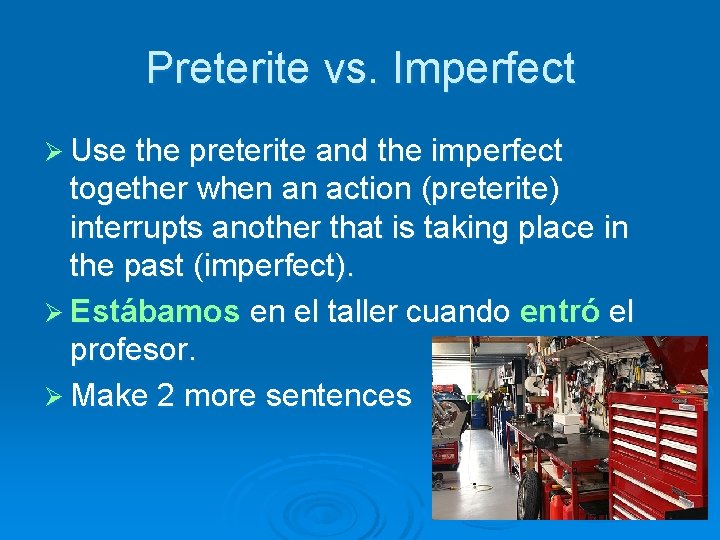 Preterite vs. Imperfect

➢ Use the preterite and the imperfect together when an action (preterite) interrupts another that is taking place in the past (imperfect).

➢ Estábamos en el taller cuando entró el profesor.

➢ Make 2 more sentences